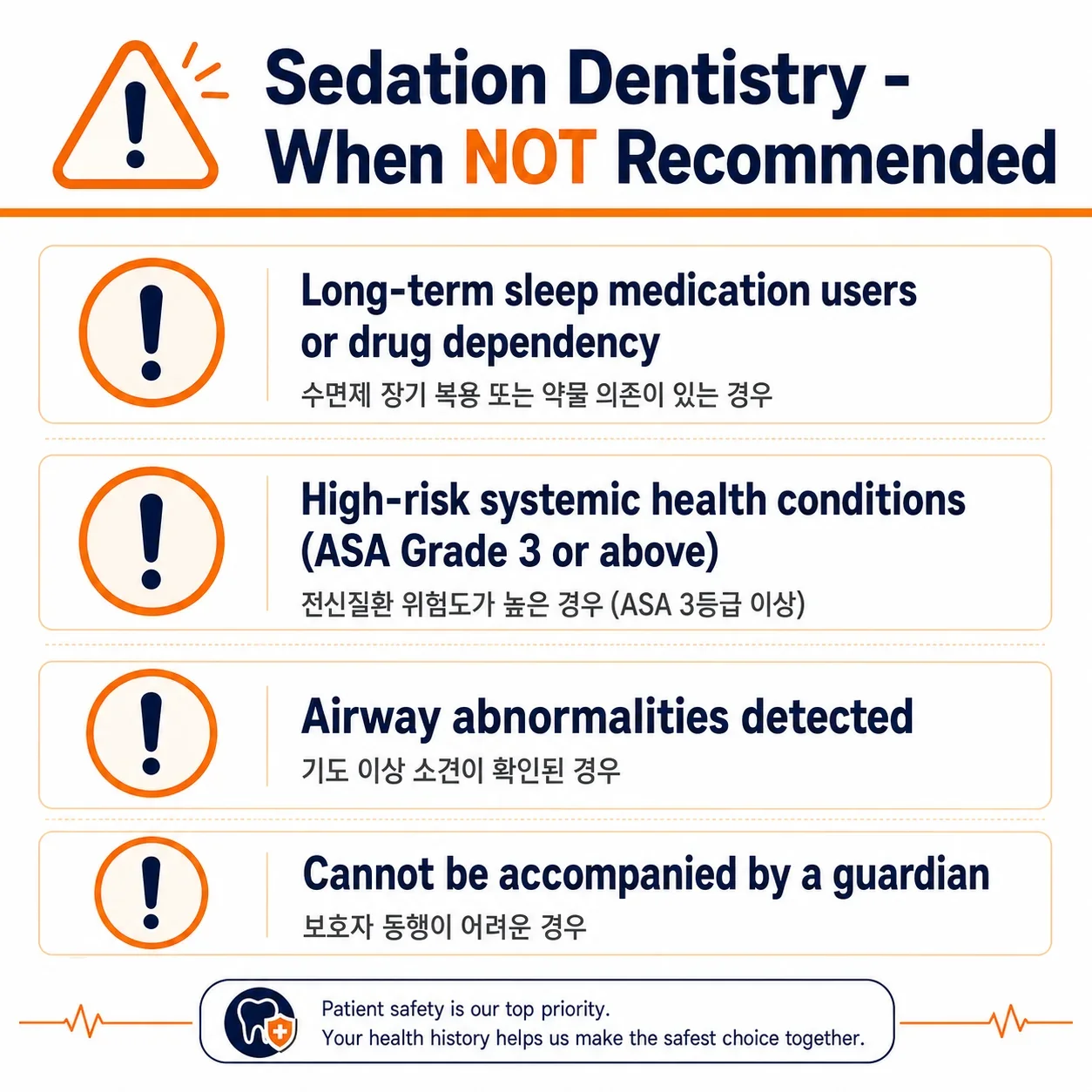 Sedation Dentistry - When NOT Recommended

Long-term sleep medication users or drug dependency
수면제 장기 복용 또는 약물 의존이 있는 경우

High-risk systemic health conditions (ASA Grade 3 or above)
전신질환 위험도가 높은 경우 (ASA 3등급 이상)

Airway abnormalities detected
기도 이상 소견이 확인된 경우

Cannot be accompanied by a guardian
보호자 동행이 어려운 경우

Patient safety is our top priority.
Your health history helps us make the safest choice together.